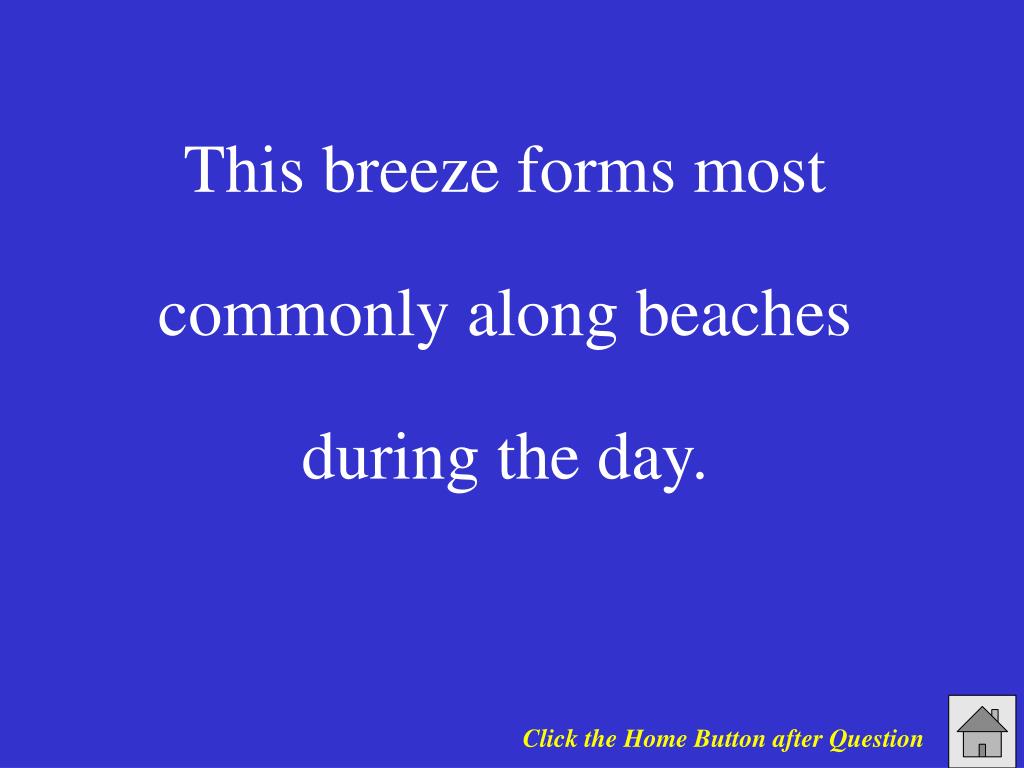 This breeze forms most commonly along beaches during the day.

Click the Home Button after Question